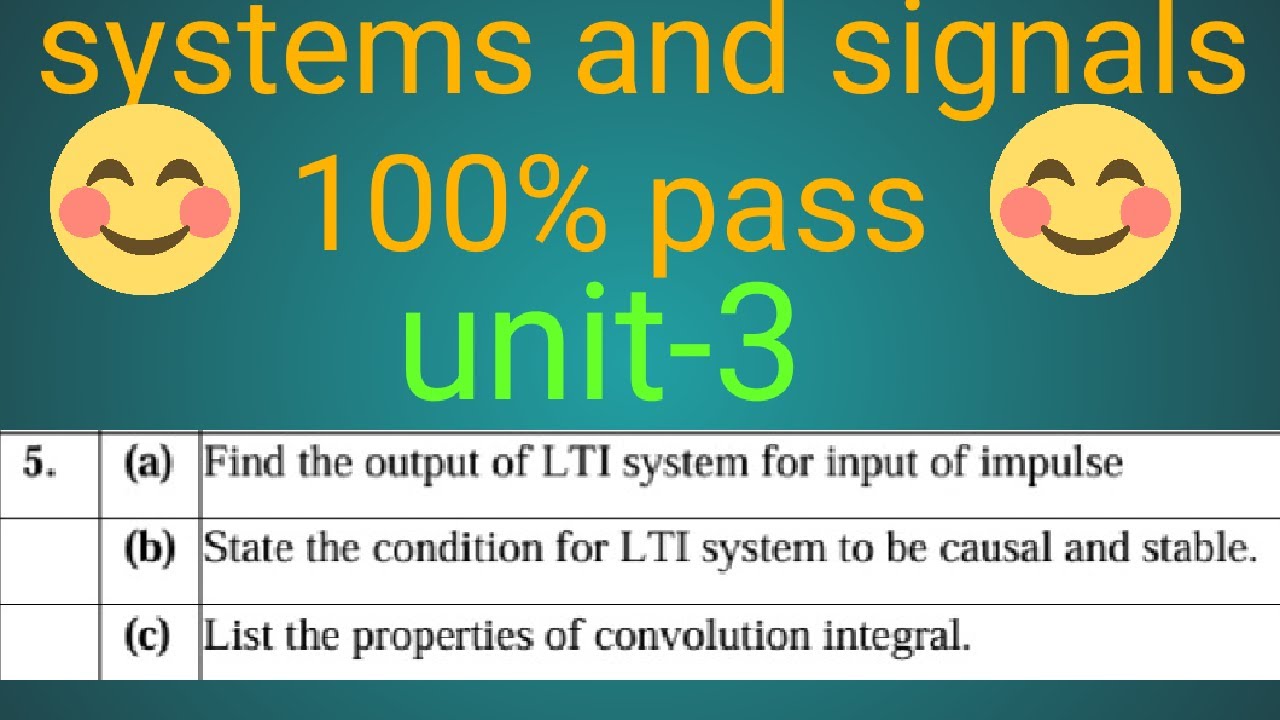 systems and signals

100% pass

unit-3

| 5. | (a) | Find the output of LTI system for input of impulse |
|---|---|---|
| | (b) | State the condition for LTI system to be causal and stable. |
| | (c) | List the properties of convolution integral. |